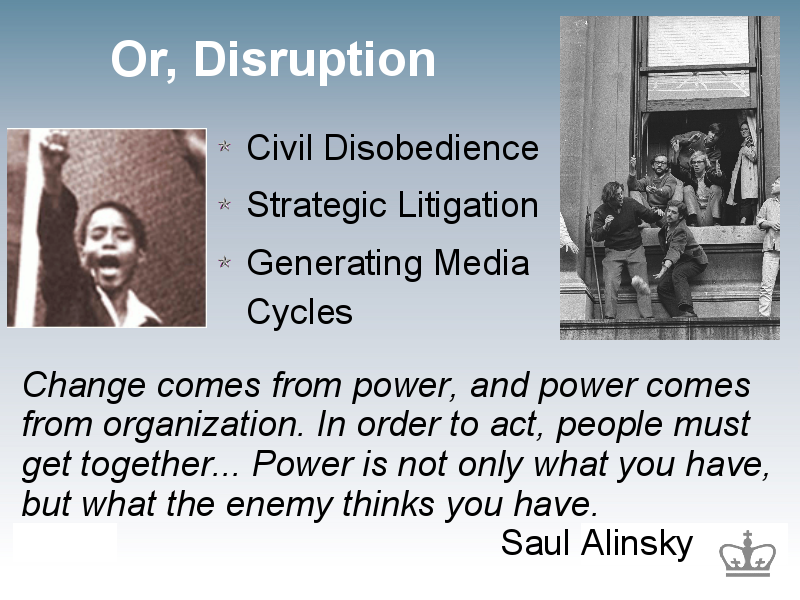 Or, Disruption

Civil Disobedience

Strategic Litigation

Generating Media Cycles

Change comes from power, and power comes from organization. In order to act, people must get together... Power is not only what you have, but what the enemy thinks you have.

Saul Alinsky